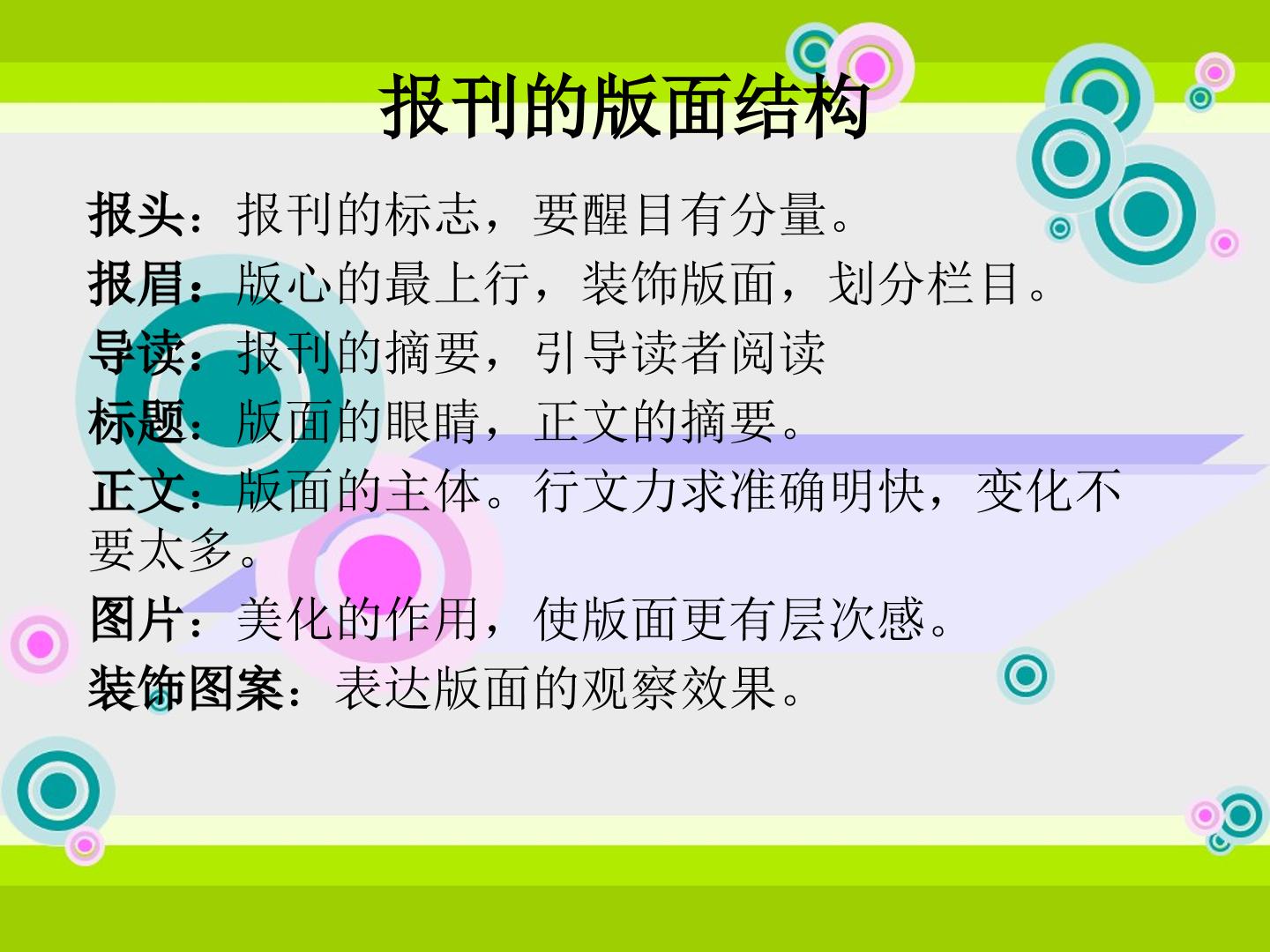 报刊的版面结构

报头：报刊的标志，要醒目有分量。

报眉：版心的最上行，装饰版面，划分栏目。

导读：报刊的摘要，引导读者阅读

标题：版面的眼睛，正文的摘要。

正文：版面的主体。行文力求准确明快，变化不要太多。

图片：美化的作用，使版面更有层次感。

装饰图案：表达版面的观察效果。